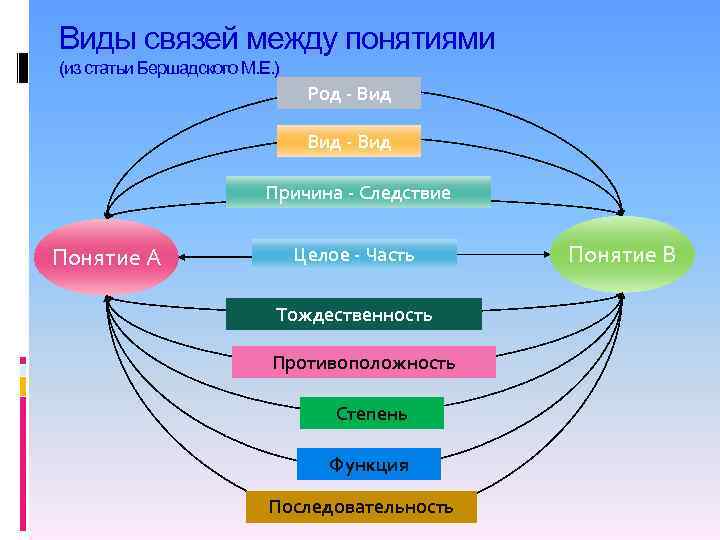 Виды связей между понятиями
(из статьи Бершадского М.Е.)

Род - Вид

Вид - Вид

Причина - Следствие

Понятие А

Целое - Часть

Понятие В

Тождественность

Противоположность

Степень

Функция

Последовательность